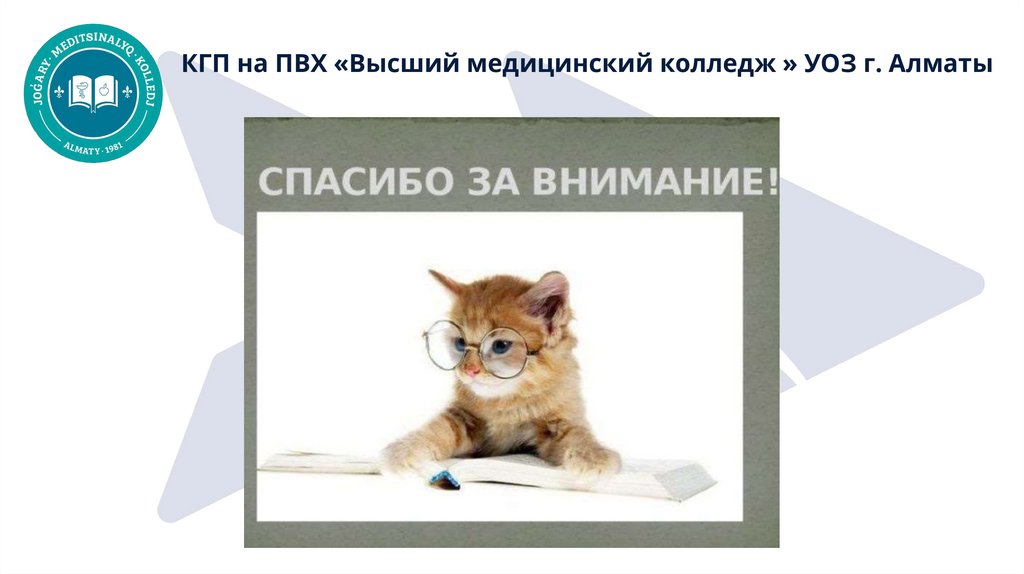 JOĞARY · MEDITSINALYQ · KOLLEDJ
ALMATY · 1981

КГП на ПВХ «Высший медицинский колледж » УОЗ г. Алматы

СПАСИБО ЗА ВНИМАНИЕ!